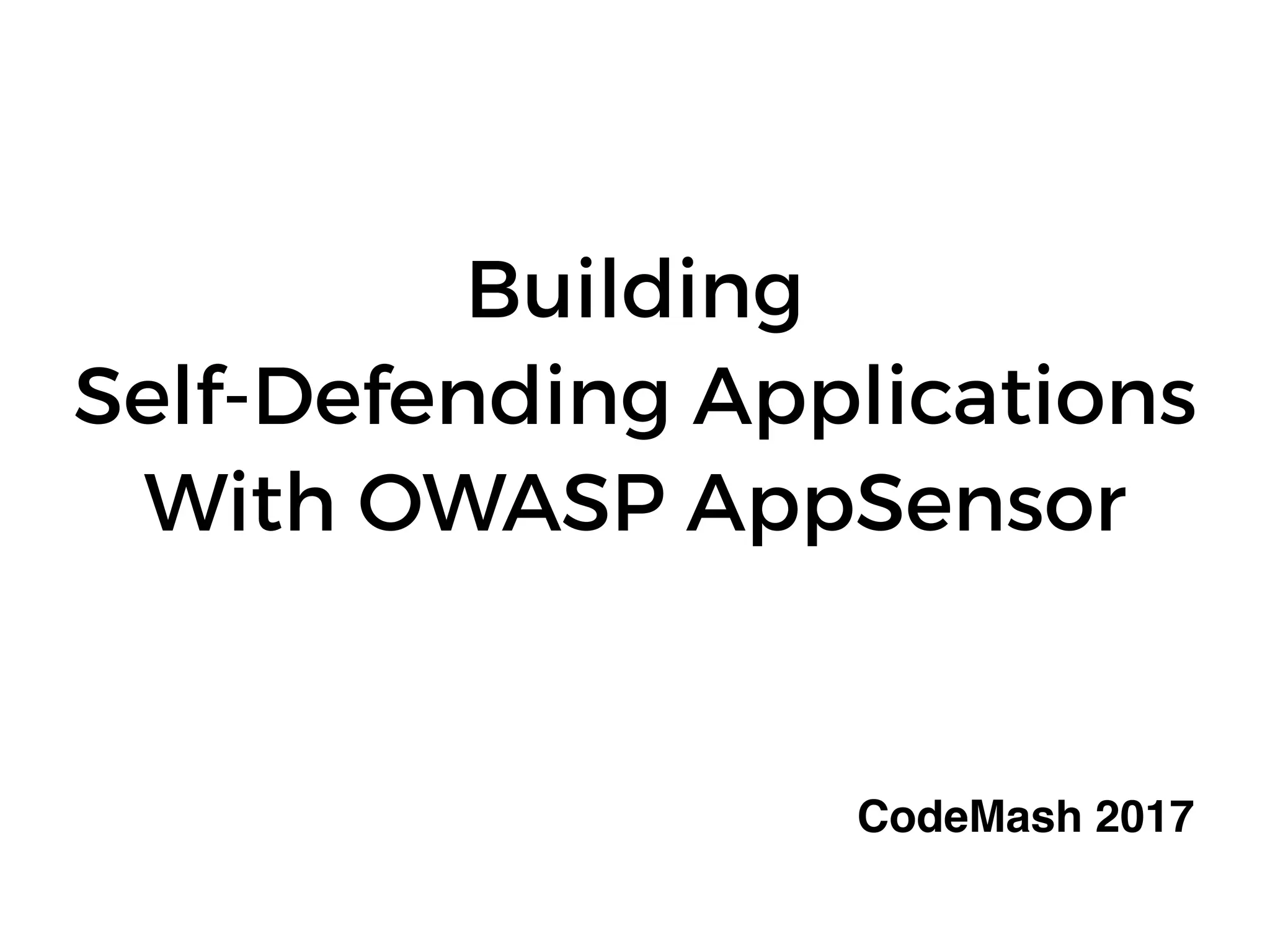 Building
Self-Defending Applications
With OWASP AppSensor

CodeMash 2017